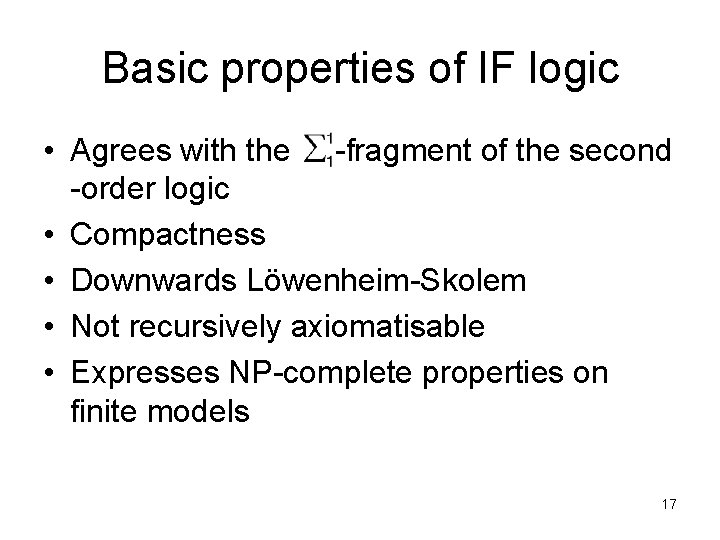 Basic properties of IF logic

• Agrees with the $\Sigma_1^1$-fragment of the second -order logic
• Compactness
• Downwards Löwenheim-Skolem
• Not recursively axiomatisable
• Expresses NP-complete properties on finite models

17